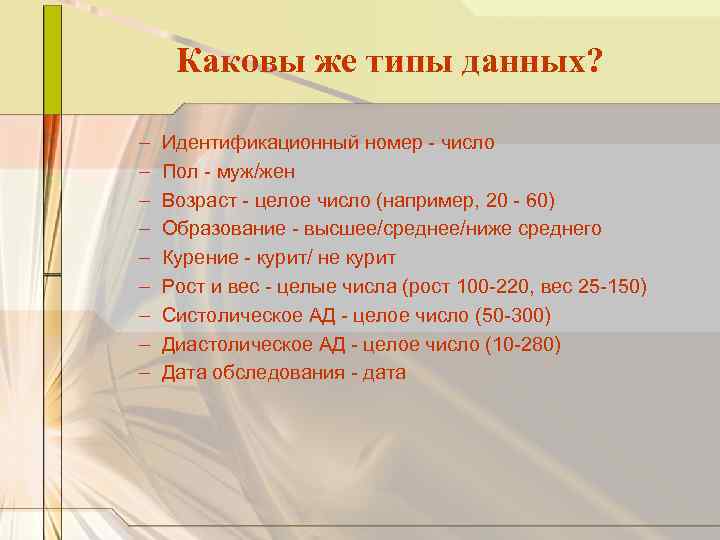 Каковы же типы данных?

– Идентификационный номер - число
– Пол - муж/жен
– Возраст - целое число (например, 20 - 60)
– Образование - высшее/среднее/ниже среднего
– Курение - курит/ не курит
– Рост и вес - целые числа (рост 100-220, вес 25-150)
– Систолическое АД - целое число (50-300)
– Диастолическое АД - целое число (10-280)
– Дата обследования - дата